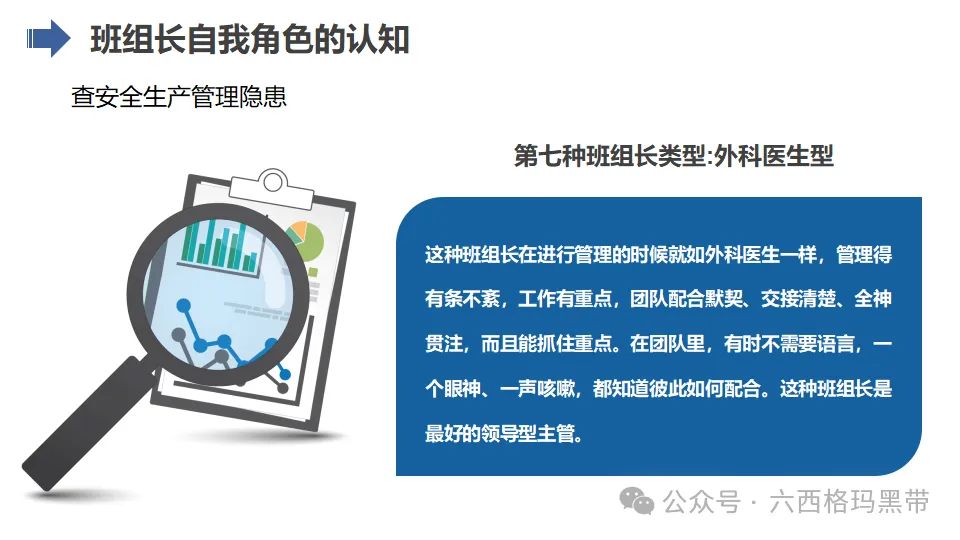 班组长自我角色的认知

查安全生产管理隐患

第七种班组长类型:外科医生型

这种班组长在进行管理的时候就如外科医生一样，管理得有条不紊，工作有重点，团队配合默契、交接清楚、全神贯注，而且能抓住重点。在团队里，有时不需要语言，一个眼神、一声咳嗽，都知道彼此如何配合。这种班组长是最好的领导型主管。

公众号 · 六西格玛黑带